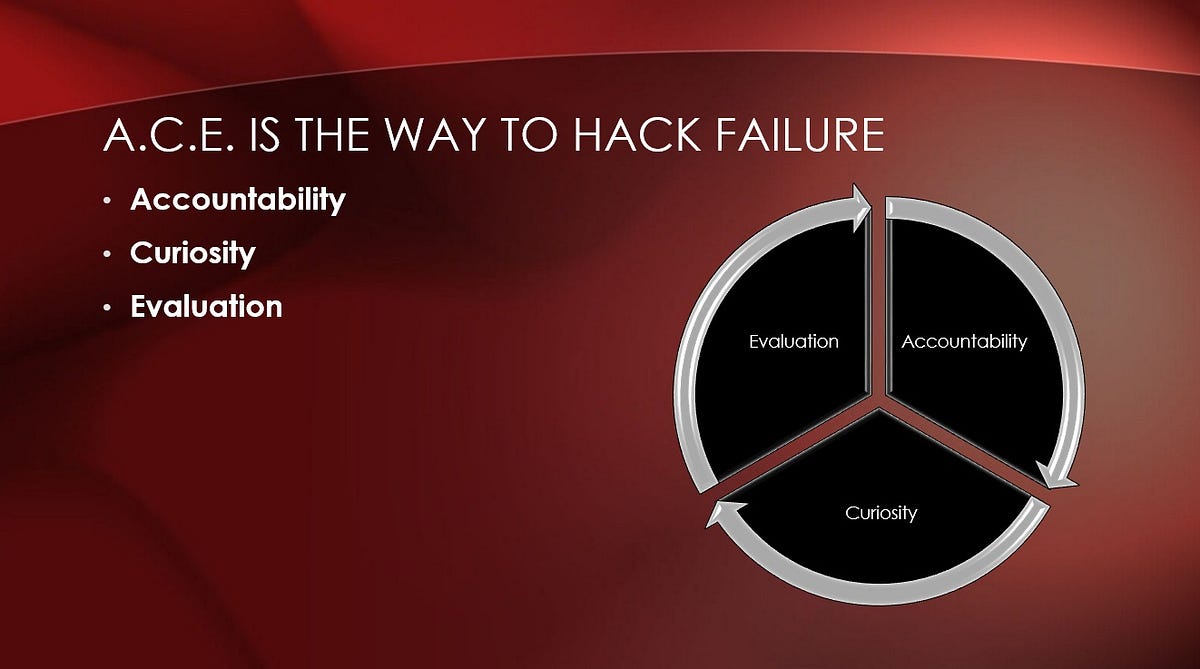 A.C.E. IS THE WAY TO HACK FAILURE

• Accountability
• Curiosity
• Evaluation

Evaluation

Accountability

Curiosity